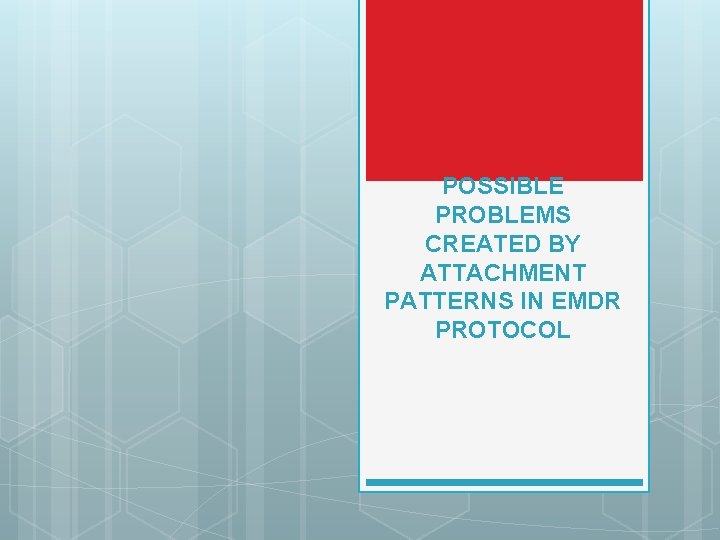 POSSIBLE PROBLEMS CREATED BY ATTACHMENT PATTERNS IN EMDR PROTOCOL